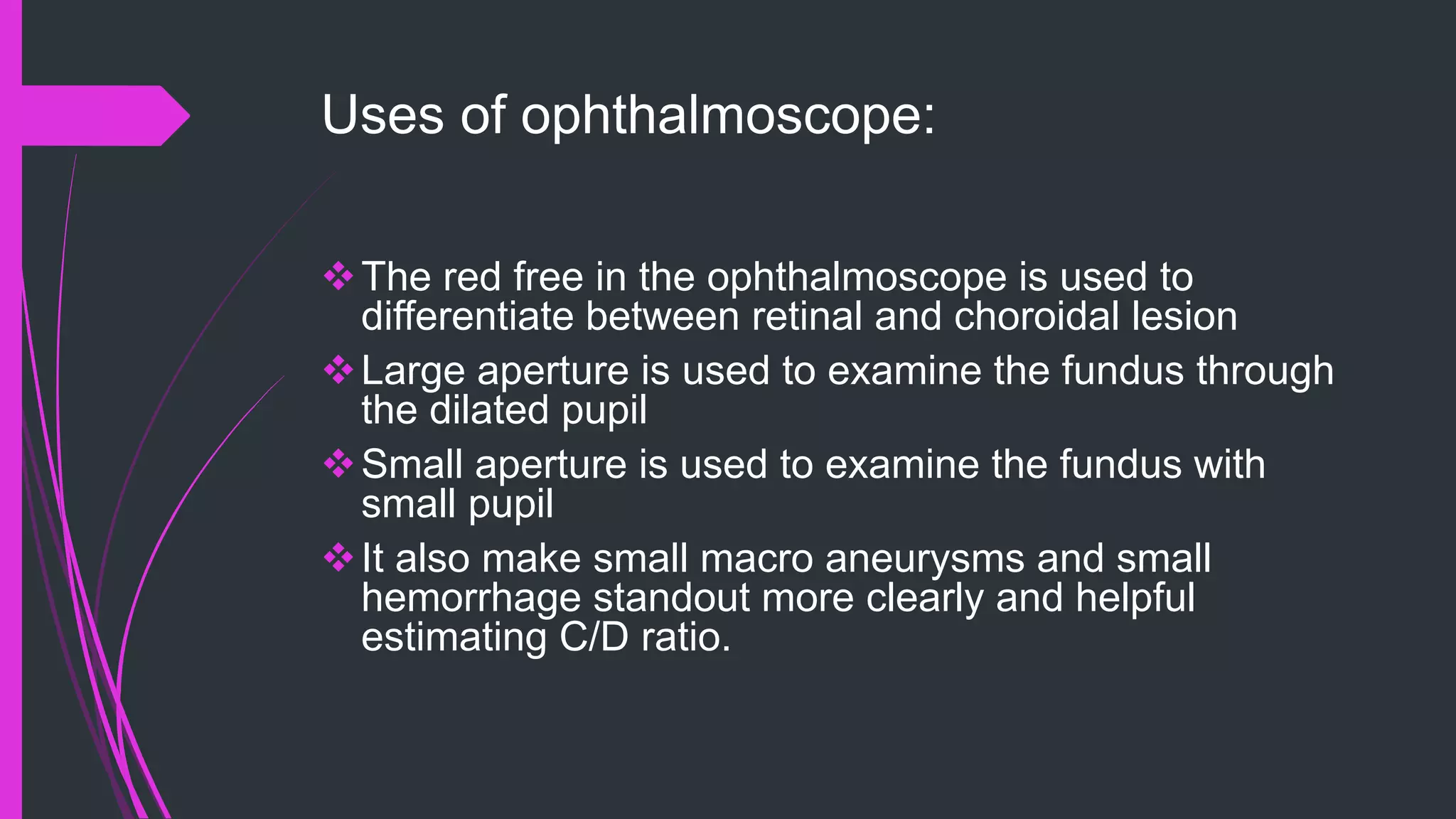 Uses of ophthalmoscope:

❖ The red free in the ophthalmoscope is used to differentiate between retinal and choroidal lesion

❖ Large aperture is used to examine the fundus through the dilated pupil

❖ Small aperture is used to examine the fundus with small pupil

❖ It also make small macro aneurysms and small hemorrhage standout more clearly and helpful estimating C/D ratio.